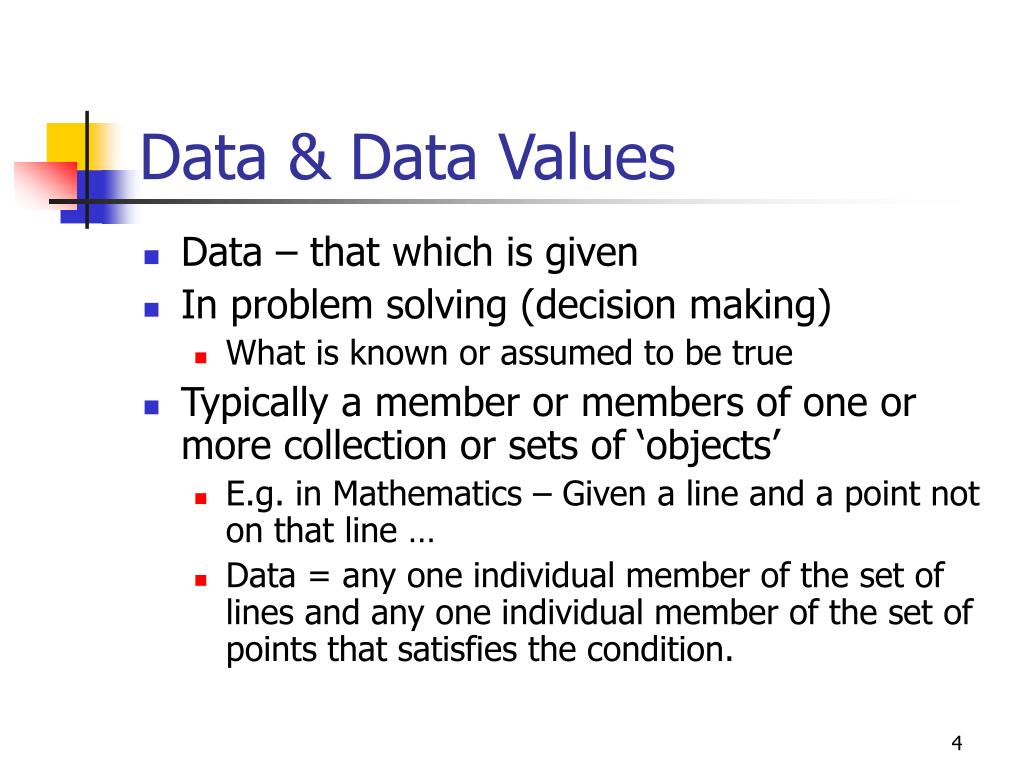 Data & Data Values

- Data – that which is given
- In problem solving (decision making)
  - What is known or assumed to be true
- Typically a member or members of one or more collection or sets of ‘objects’
  - E.g. in Mathematics – Given a line and a point not on that line …
  - Data = any one individual member of the set of lines and any one individual member of the set of points that satisfies the condition.

4